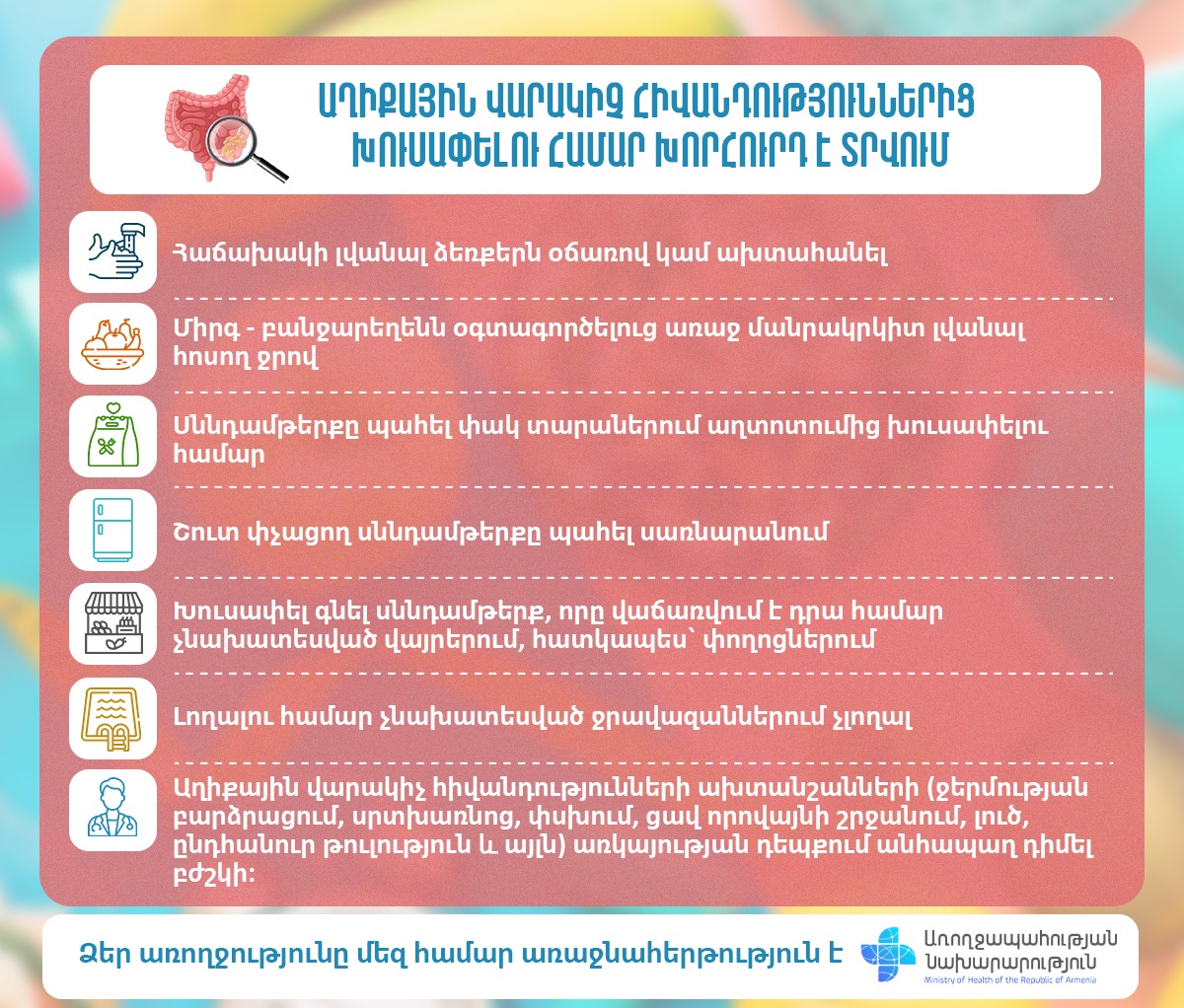 ԱՂԻՔԱՅԻՆ ՎԱՐԱԿԻՉ ՀԻՎԱՆԴՈՒԹՅՈՒՆՆԵՐԻՑ ԽՈՒՍԱՓԵԼՈՒ ՀԱՄԱՐ ԽՈՐՀՈՒՐԴ Է ՏՐՎՈՒՄ

Հաճախակի լվանալ ձեռքերն օճառով կամ ախտահանել

Միրգ - բանջարեղենն օգտագործելուց առաջ մանրակրկիտ լվանալ հոսող ջրով

Սննդամթերքը պահել փակ տարաներում աղտոտումից խուսափելու համար

Շուտ փչացող սննդամթերքը պահել սառնարանում

Խուսափել գնել սննդամթերք, որը վաճառվում է դրա համար չնախատեսված վայրերում, հատկապես՝ փողոցներում

Լողալու համար չնախատեսված ջրավազաններում չլողալ

Աղիքային վարակիչ հիվանդությունների ախտանշանների (ջերմության բարձրացում, սրտխառնոց, փսխում, ցավ որովայնի շրջանում, լուծ, ընդհանուր թուլություն և այլն) առկայության դեպքում անհապաղ դիմել բժշկի:

Ձեր առողջությունը մեզ համար առաջնահերթություն է

Առողջապահության Նախարարություն
Ministry of Health of the Republic of Armenia